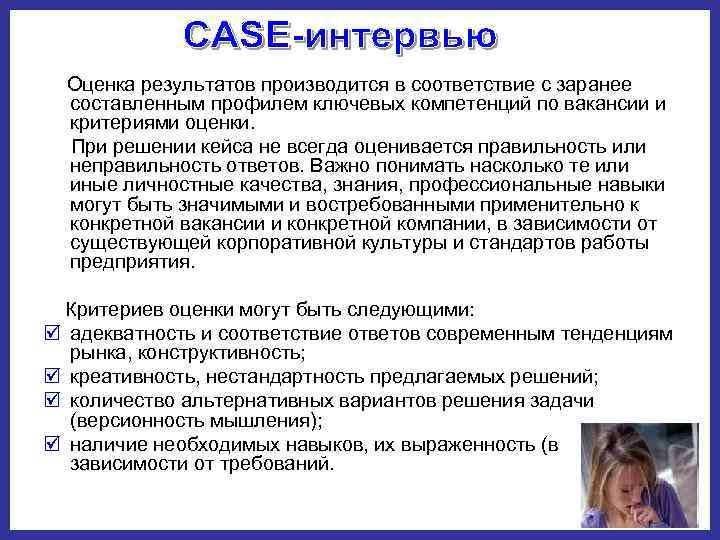 CASE-интервью

Оценка результатов производится в соответствие с заранее составленным профилем ключевых компетенций по вакансии и критериями оценки.

При решении кейса не всегда оценивается правильность или неправильность ответов. Важно понимать насколько те или иные личностные качества, знания, профессиональные навыки могут быть значимыми и востребованными применительно к конкретной вакансии и конкретной компании, в зависимости от существующей корпоративной культуры и стандартов работы предприятия.

Критериев оценки могут быть следующими:
☑ адекватность и соответствие ответов современным тенденциям рынка, конструктивность;
☑ креативность, нестандартность предлагаемых решений;
☑ количество альтернативных вариантов решения задачи (версионность мышления);
☑ наличие необходимых навыков, их выраженность (в зависимости от требований.